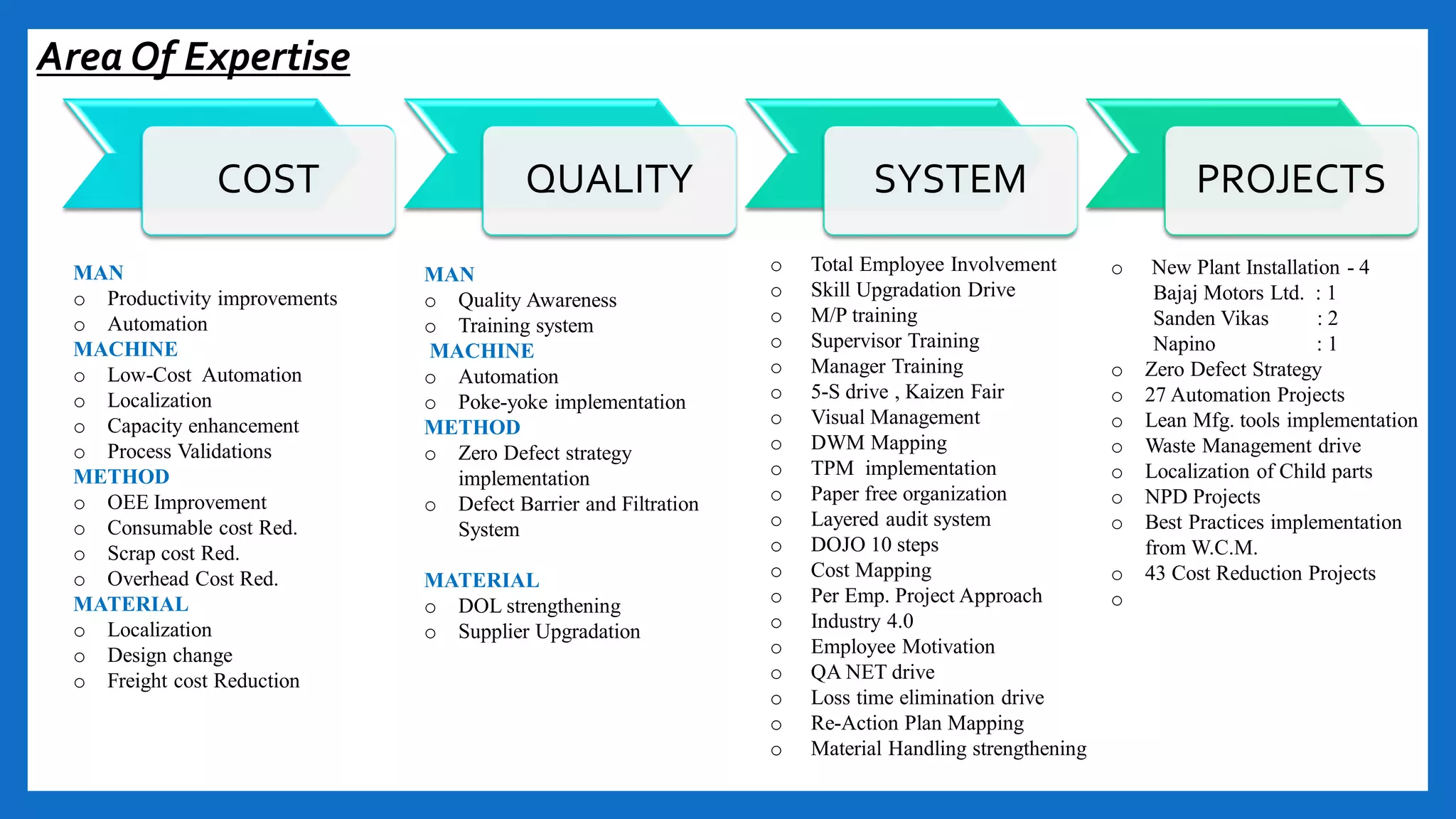 Area Of Expertise

COST

MAN
o Productivity improvements
o Automation
MACHINE
o Low-Cost Automation
o Localization
o Capacity enhancement
o Process Validations
METHOD
o OEE Improvement
o Consumable cost Red.
o Scrap cost Red.
o Overhead Cost Red.
MATERIAL
o Localization
o Design change
o Freight cost Reduction

QUALITY

MAN
o Quality Awareness
o Training system
MACHINE
o Automation
o Poke-yoke implementation
METHOD
o Zero Defect strategy implementation
o Defect Barrier and Filtration System

MATERIAL
o DOL strengthening
o Supplier Upgradation

SYSTEM

o Total Employee Involvement
o Skill Upgradation Drive
o M/P training
o Supervisor Training
o Manager Training
o 5-S drive , Kaizen Fair
o Visual Management
o DWM Mapping
o TPM implementation
o Paper free organization
o Layered audit system
o DOJO 10 steps
o Cost Mapping
o Per Emp. Project Approach
o Industry 4.0
o Employee Motivation
o QA NET drive
o Loss time elimination drive
o Re-Action Plan Mapping
o Material Handling strengthening

PROJECTS

o New Plant Installation - 4
Bajaj Motors Ltd. : 1
Sanden Vikas : 2
Napino : 1
o Zero Defect Strategy
o 27 Automation Projects
o Lean Mfg. tools implementation
o Waste Management drive
o Localization of Child parts
o NPD Projects
o Best Practices implementation from W.C.M.
o 43 Cost Reduction Projects
o